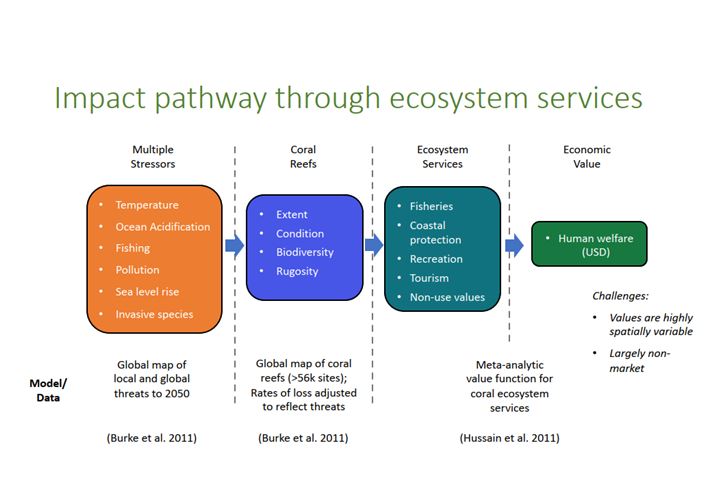 Impact pathway through ecosystem services

Multiple Stressors

- Temperature
- Ocean Acidification
- Fishing
- Pollution
- Sea level rise
- Invasive species

Coral Reefs

- Extent
- Condition
- Biodiversity
- Rugosity

Ecosystem Services

- Fisheries
- Coastal protection
- Recreation
- Tourism
- Non-use values

Economic Value

- Human welfare (USD)

Challenges:

- Values are highly spatially variable
- Largely non-market

Model/ Data

Global map of local and global threats to 2050

(Burke et al. 2011)

Global map of coral reefs (>56k sites); Rates of loss adjusted to reflect threats

(Burke et al. 2011)

Meta-analytic value function for coral ecosystem services

(Hussain et al. 2011)